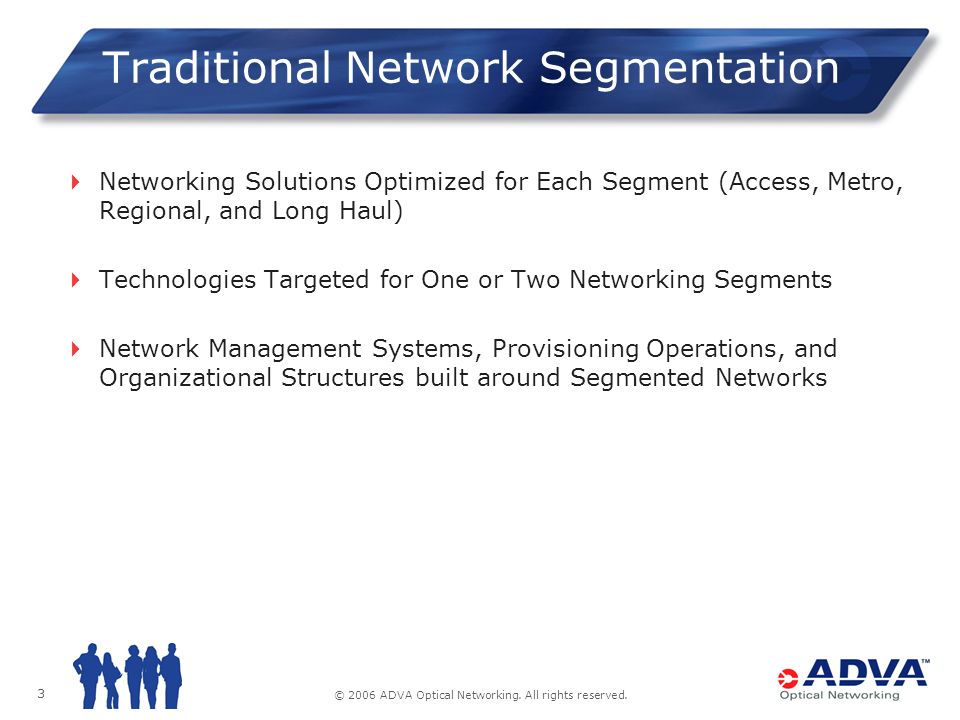 Traditional Network Segmentation

Networking Solutions Optimized for Each Segment (Access, Metro, Regional, and Long Haul)

Technologies Targeted for One or Two Networking Segments

Network Management Systems, Provisioning Operations, and Organizational Structures built around Segmented Networks

3

© 2006 ADVA Optical Networking. All rights reserved.

ADVA™
Optical Networking